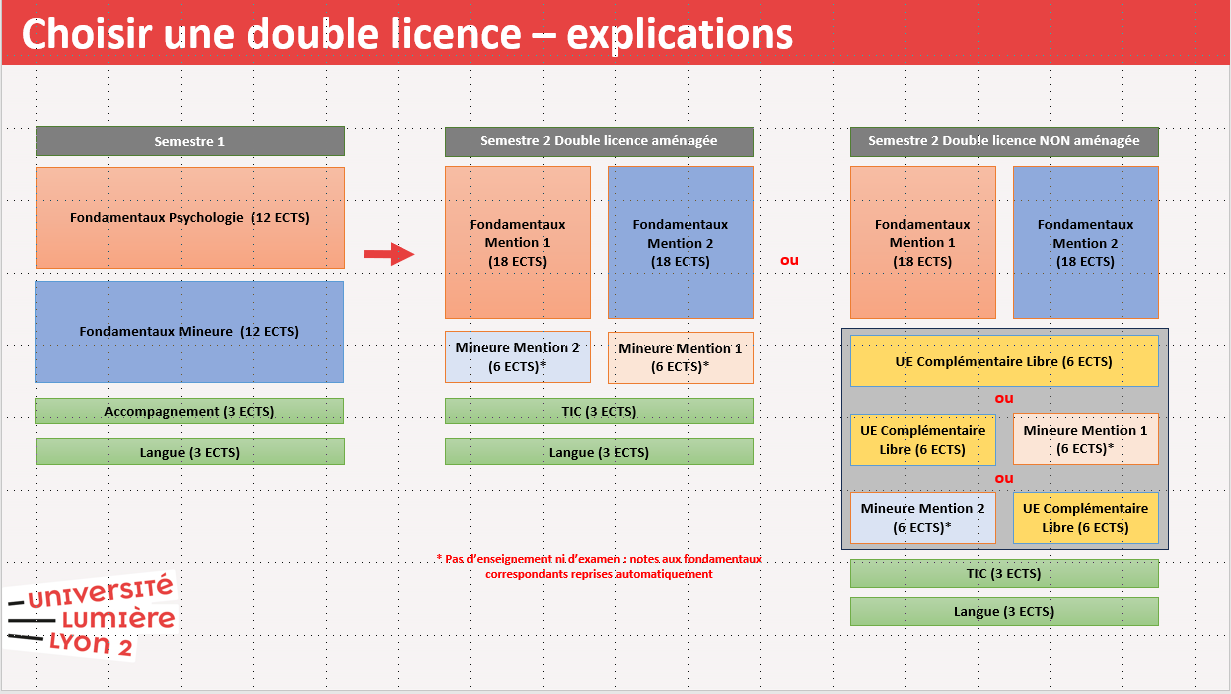 Choisir une double licence – explications

Semestre 1

Fondamentaux Psychologie (12 ECTS)

Fondamentaux Mineure (12 ECTS)

Accompagnement (3 ECTS)

Langue (3 ECTS)

Semestre 2 Double licence aménagée

Fondamentaux Mention 1 (18 ECTS)

Fondamentaux Mention 2 (18 ECTS)

Mineure Mention 2 (6 ECTS)*

Mineure Mention 1 (6 ECTS)*

TIC (3 ECTS)

Langue (3 ECTS)

ou

Semestre 2 Double licence NON aménagée

Fondamentaux Mention 1 (18 ECTS)

Fondamentaux Mention 2 (18 ECTS)

UE Complémentaire Libre (6 ECTS)

ou

UE Complémentaire Libre (6 ECTS)

Mineure Mention 1 (6 ECTS)*

ou

Mineure Mention 2 (6 ECTS)*

UE Complémentaire Libre (6 ECTS)

TIC (3 ECTS)

Langue (3 ECTS)

* Pas d'enseignement ni d'examen : notes aux fondamentaux correspondants reprises automatiquement

UNIVERSITÉ LUMIÈRE LYON 2